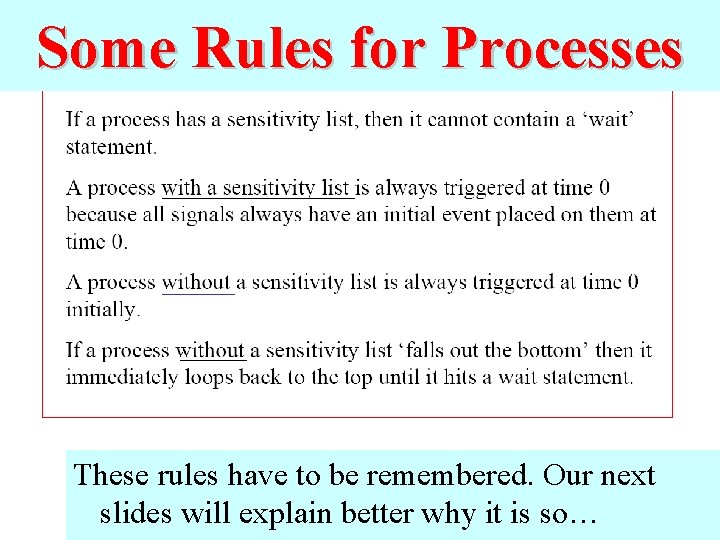 Some Rules for Processes

If a process has a sensitivity list, then it cannot contain a ‘wait’ statement.

A process with a sensitivity list is always triggered at time 0 because all signals always have an initial event placed on them at time 0.

A process without a sensitivity list is always triggered at time 0 initially.

If a process without a sensitivity list ‘falls out the bottom’ then it immediately loops back to the top until it hits a wait statement.

These rules have to be remembered. Our next slides will explain better why it is so…